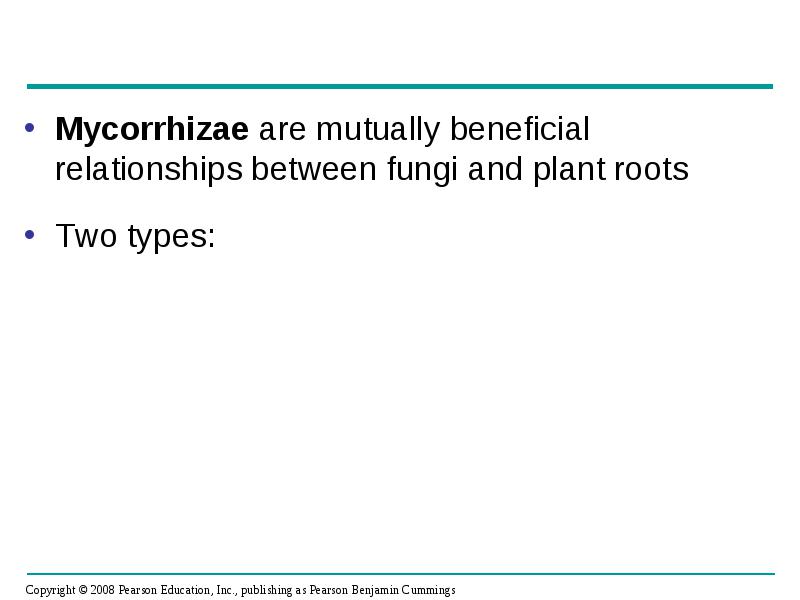 • **Mycorrhizae** are mutually beneficial relationships between fungi and plant roots

• Two types:

Copyright © 2008 Pearson Education, Inc., publishing as Pearson Benjamin Cummings